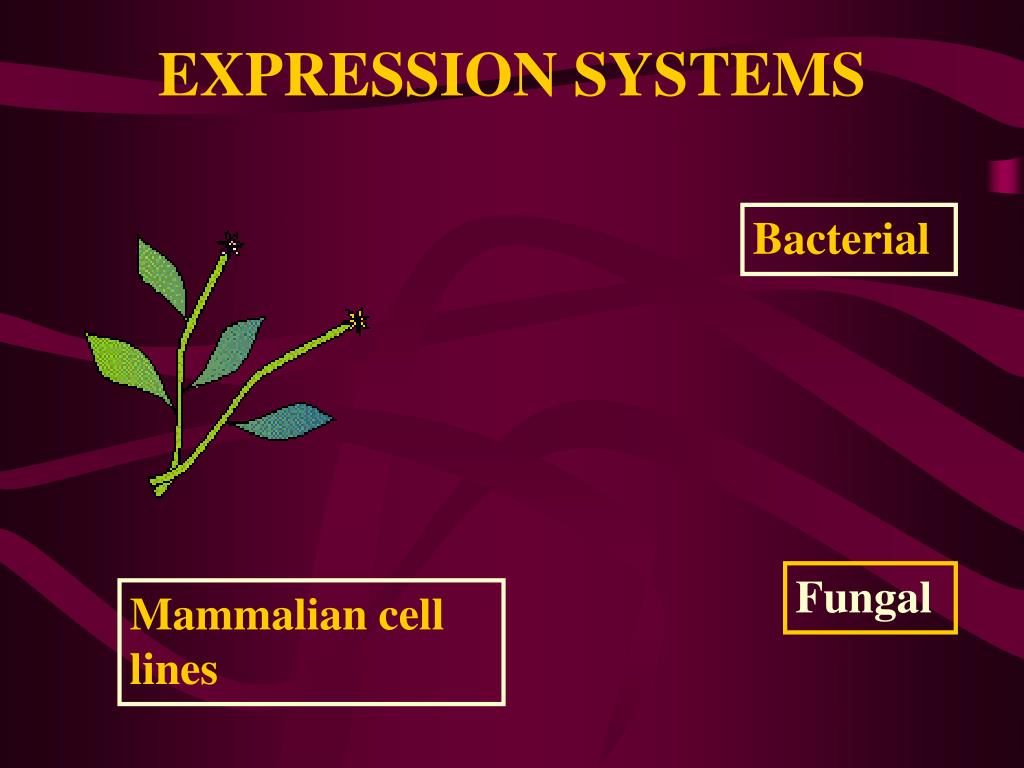 EXPRESSION SYSTEMS

Bacterial

Fungal

Mammalian cell lines